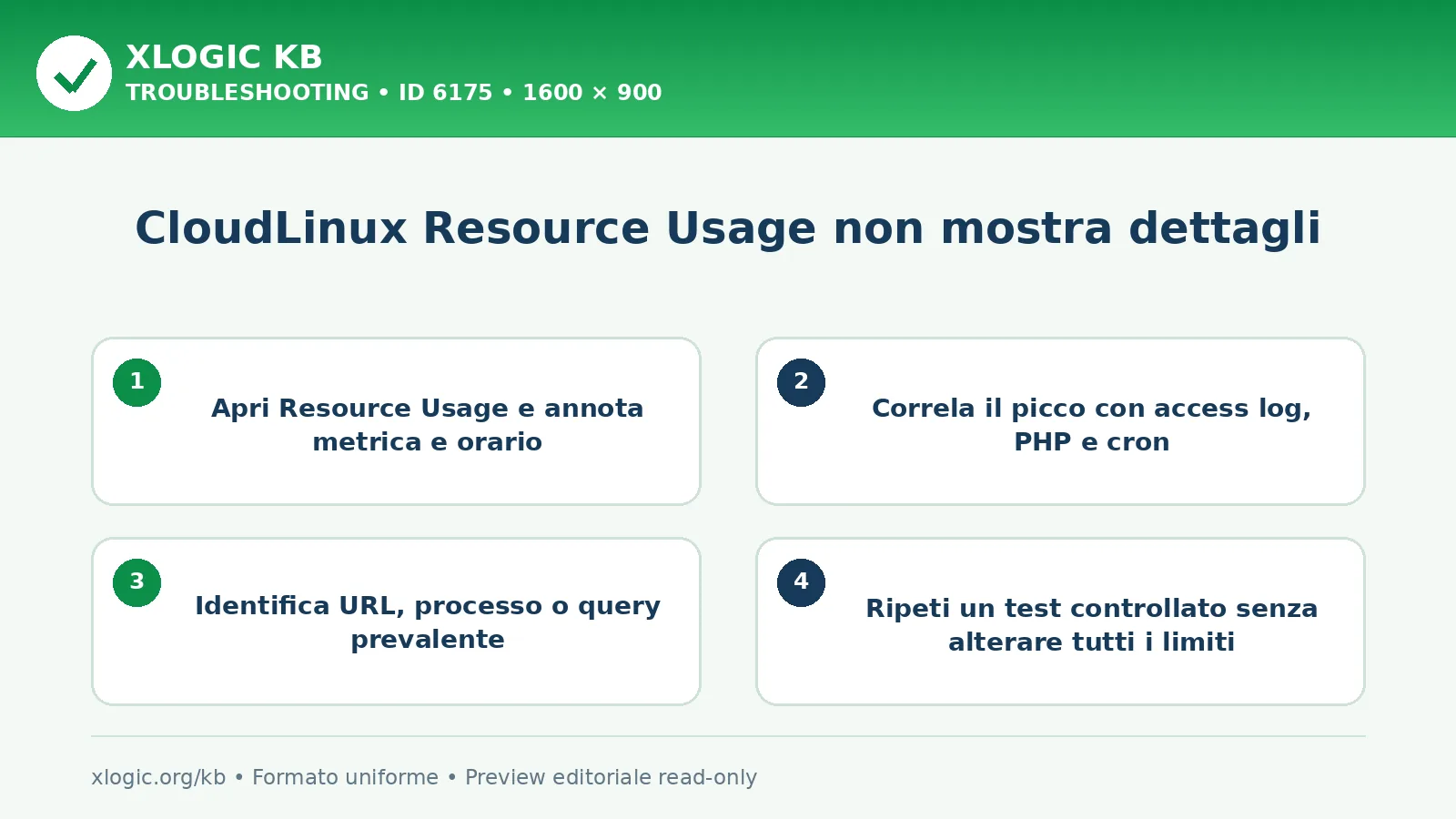 XLOGIC KB
TROUBLESHOOTING • ID 6175 • 1600 × 900

CloudLinux Resource Usage non mostra dettagli

1
Apri Resource Usage e annota metrica e orario

2
Correla il picco con access log, PHP e cron

3
Identifica URL, processo o query prevalente

4
Ripeti un test controllato senza alterare tutti i limiti

xlogic.org/kb • Formato uniforme • Preview editoriale read-only